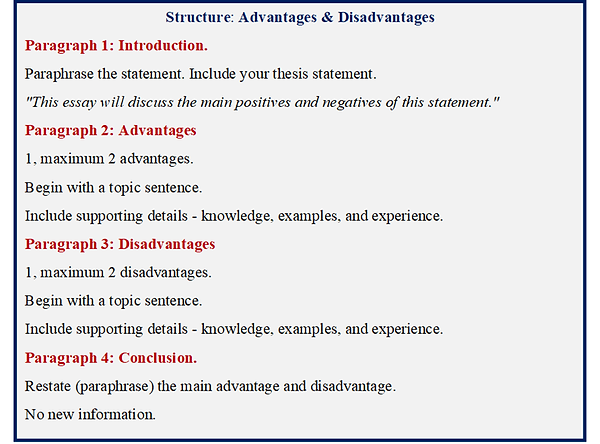 Structure: Advantages & Disadvantages

Paragraph 1: Introduction.

Paraphrase the statement. Include your thesis statement.

"This essay will discuss the main positives and negatives of this statement."

Paragraph 2: Advantages

1, maximum 2 advantages.

Begin with a topic sentence.

Include supporting details - knowledge, examples, and experience.

Paragraph 3: Disadvantages

1, maximum 2 disadvantages.

Begin with a topic sentence.

Include supporting details - knowledge, examples, and experience.

Paragraph 4: Conclusion.

Restate (paraphrase) the main advantage and disadvantage.

No new information.